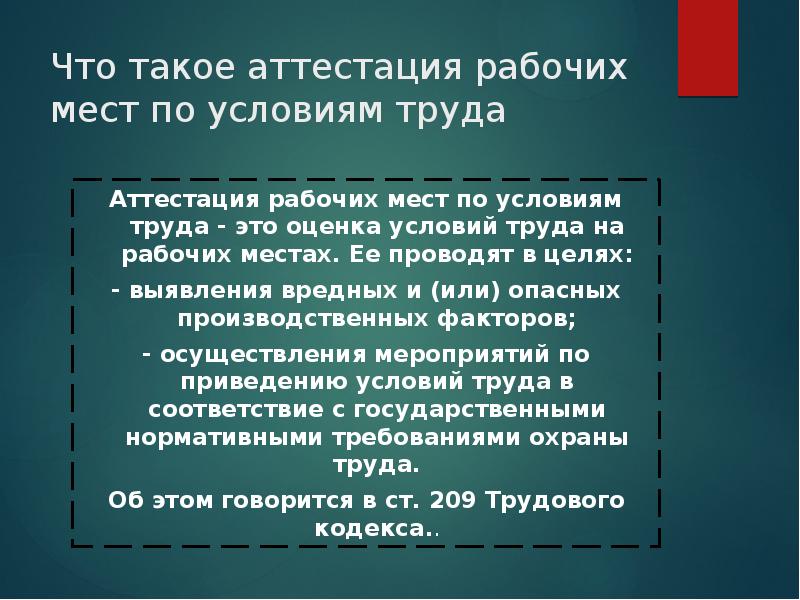 Что такое аттестация рабочих мест по условиям труда

Аттестация рабочих мест по условиям труда - это оценка условий труда на рабочих местах. Ее проводят в целях:

- выявления вредных и (или) опасных производственных факторов;

- осуществления мероприятий по приведению условий труда в соответствие с государственными нормативными требованиями охраны труда.

Об этом говорится в ст. 209 Трудового кодекса..